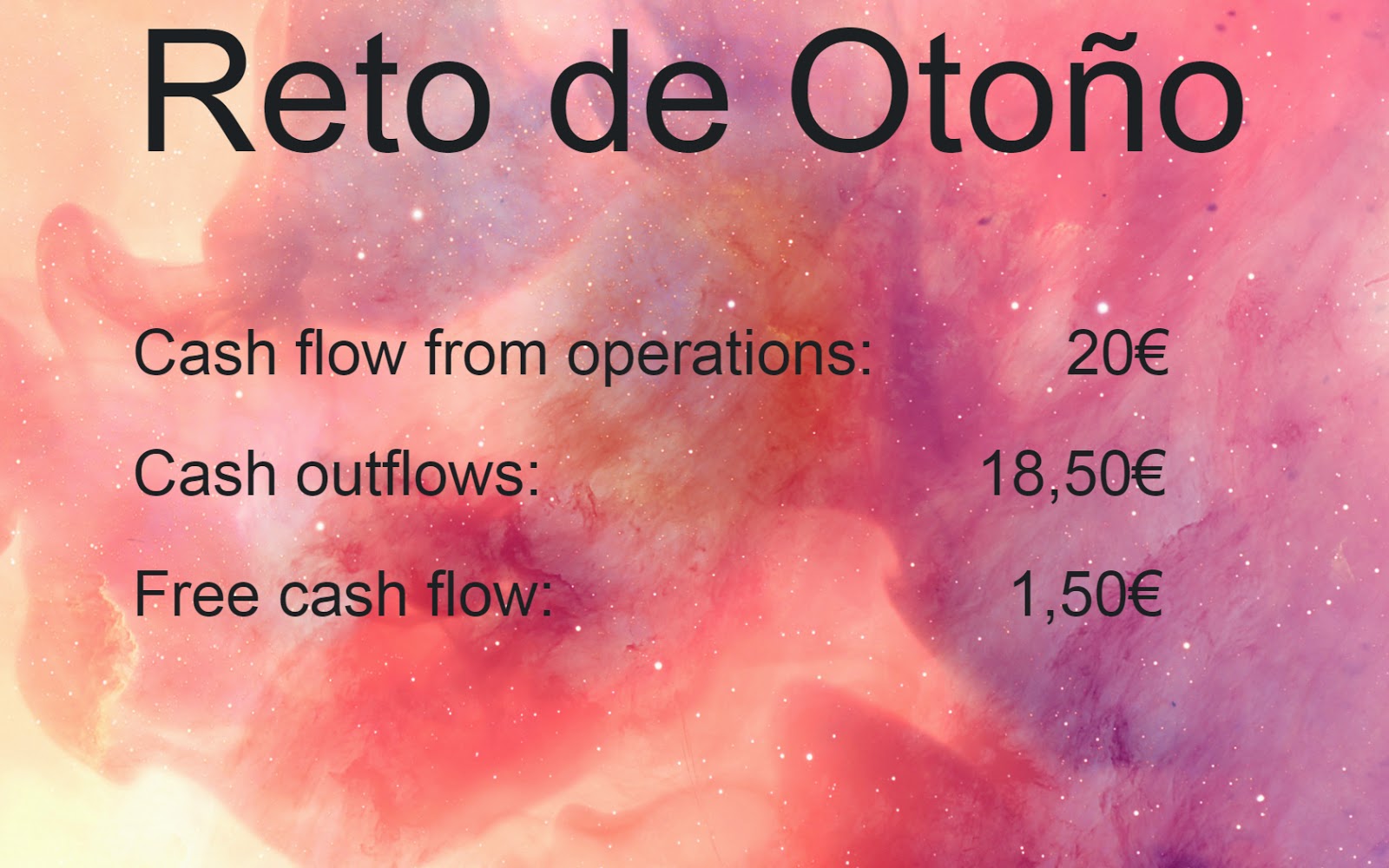 Reto de Otoño

Cash flow from operations: 20€

Cash outflows: 18,50€

Free cash flow: 1,50€